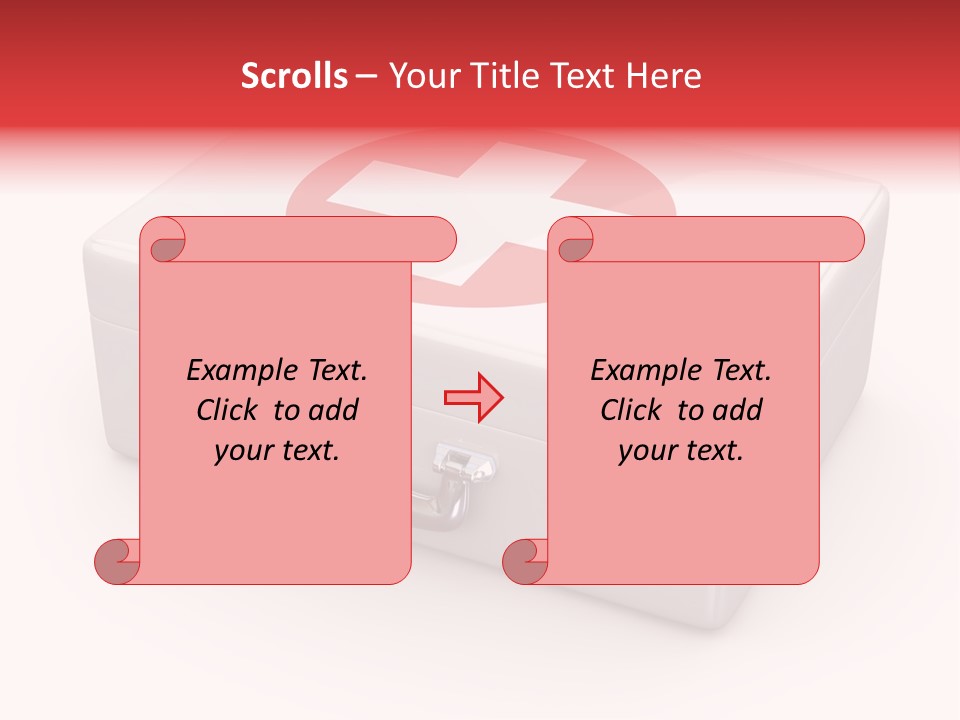 Scrolls – Your Title Text Here

Example Text. Click to add your text.

Example Text. Click to add your text.